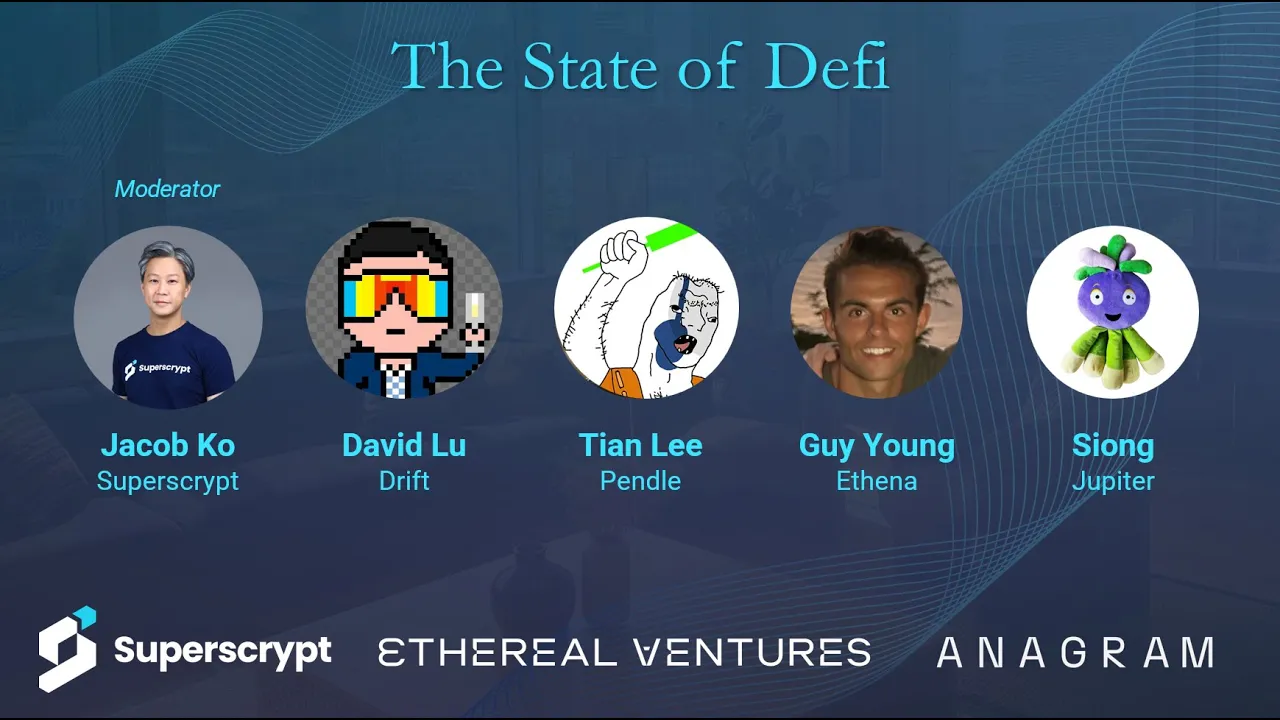 The State of Defi

Moderator

superscrypt

Jacob Ko
Superscrypt

David Lu
Drift

Tian Lee
Pendle

Guy Young
Ethena

Siong
Jupiter

Superscrypt

ETHEREAL VENTURES

ANAGRAM